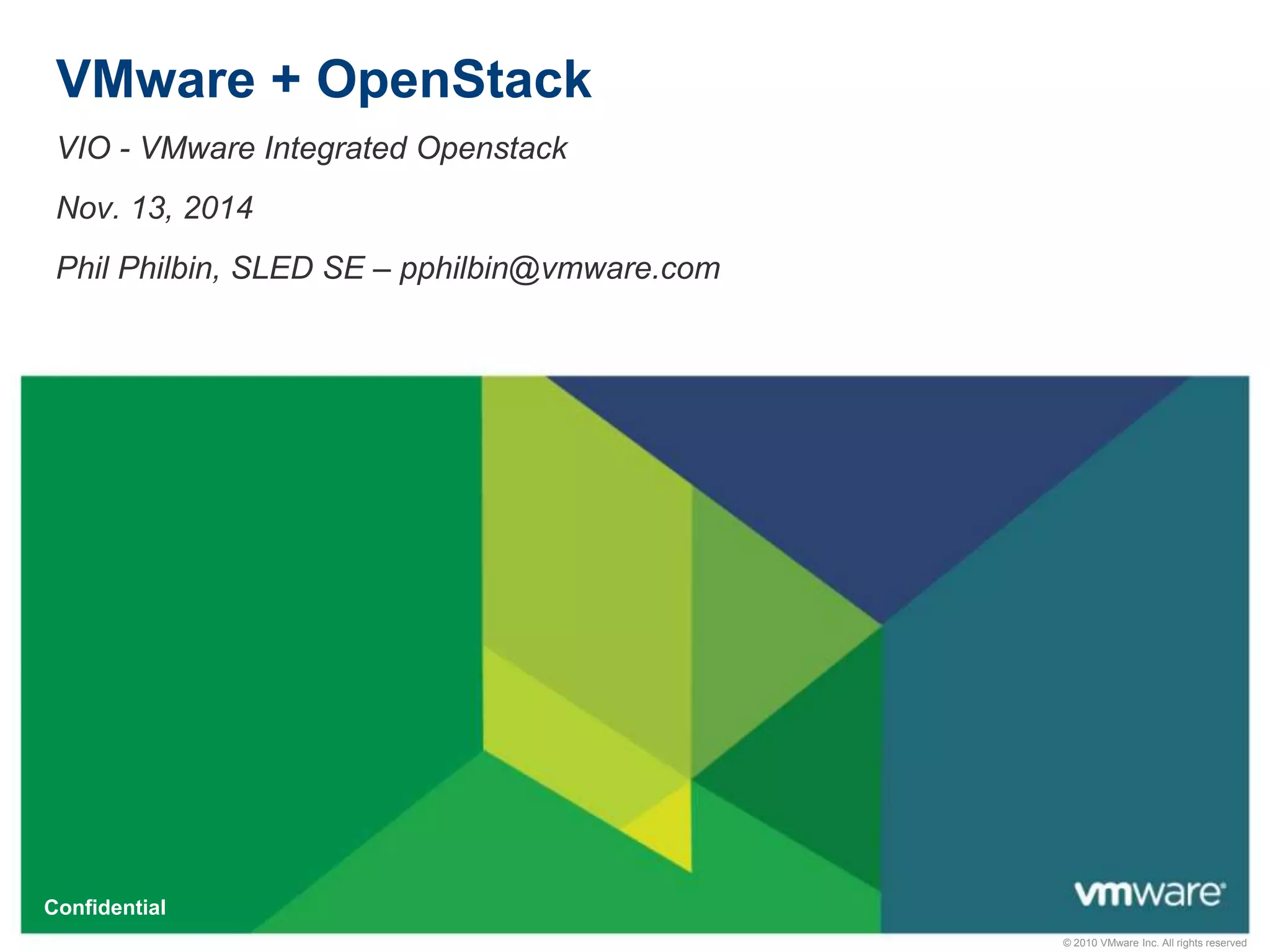 VMware + OpenStack

VIO - VMware Integrated Openstack

Nov. 13, 2014

Phil Philbin, SLED SE – pphilbin@vmware.com

Confidential

vmware®

© 2010 VMware Inc. All rights reserved